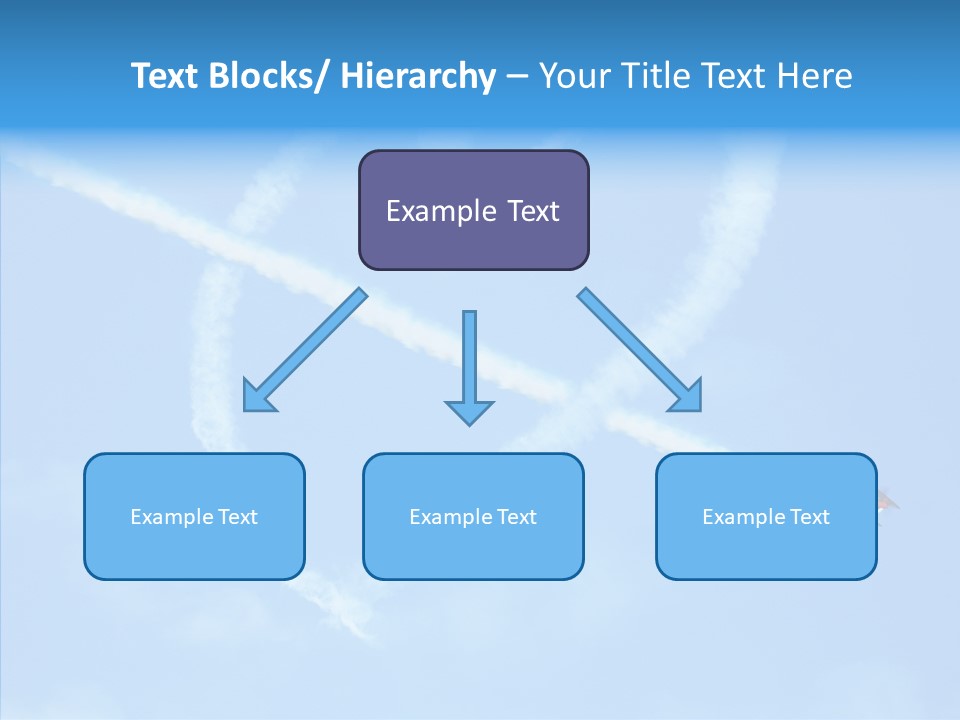 Text Blocks/ Hierarchy – Your Title Text Here

Example Text

Example Text

Example Text

Example Text